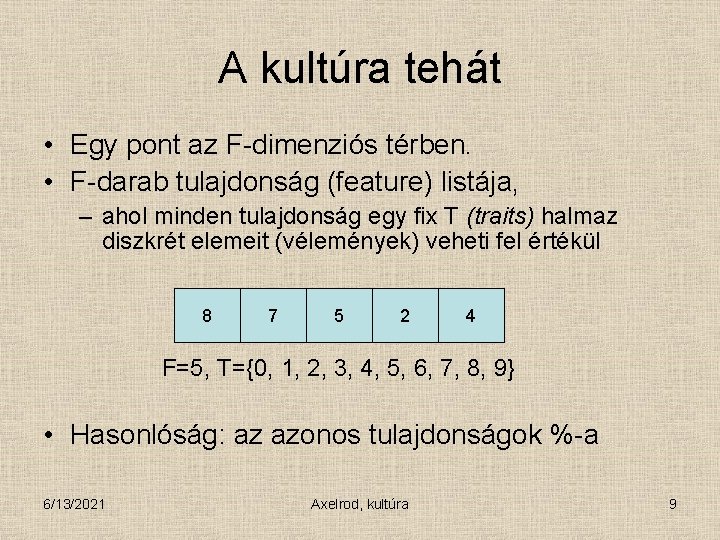 A kultúra tehát

• Egy pont az F-dimenziós térben.
• F-darab tulajdonság (feature) listája,
– ahol minden tulajdonság egy fix T (traits) halmaz diszkrét elemeit (vélemények) veheti fel értékül

| 8 | 7 | 5 | 2 | 4 |
|---|---|---|---|---|

F=5, T={0, 1, 2, 3, 4, 5, 6, 7, 8, 9}

• Hasonlóság: az azonos tulajdonságok %-a

6/13/2021

Axelrod, kultúra

9